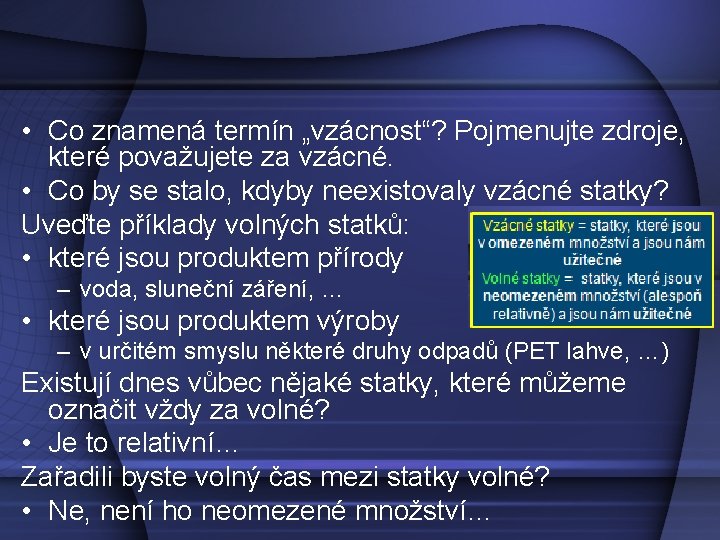 • Co znamená termín „vzácnost“? Pojmenujte zdroje, které považujete za vzácné.
• Co by se stalo, kdyby neexistovaly vzácné statky?
Uveďte příklady volných statků:
• které jsou produktem přírody
– voda, sluneční záření, ...
• které jsou produktem výroby
– v určitém smyslu některé druhy odpadů (PET lahve, ...)
Existují dnes vůbec nějaké statky, které můžeme označit vždy za volné?
• Je to relativní...
Zařadili byste volný čas mezi statky volné?
• Ne, není ho neomezené množství...

Vzácné statky = statky, které jsou v omezeném množství a jsou nám užitečné
Volné statky = statky, které jsou v neomezeném množství (alespoň relativně) a jsou nám užitečné